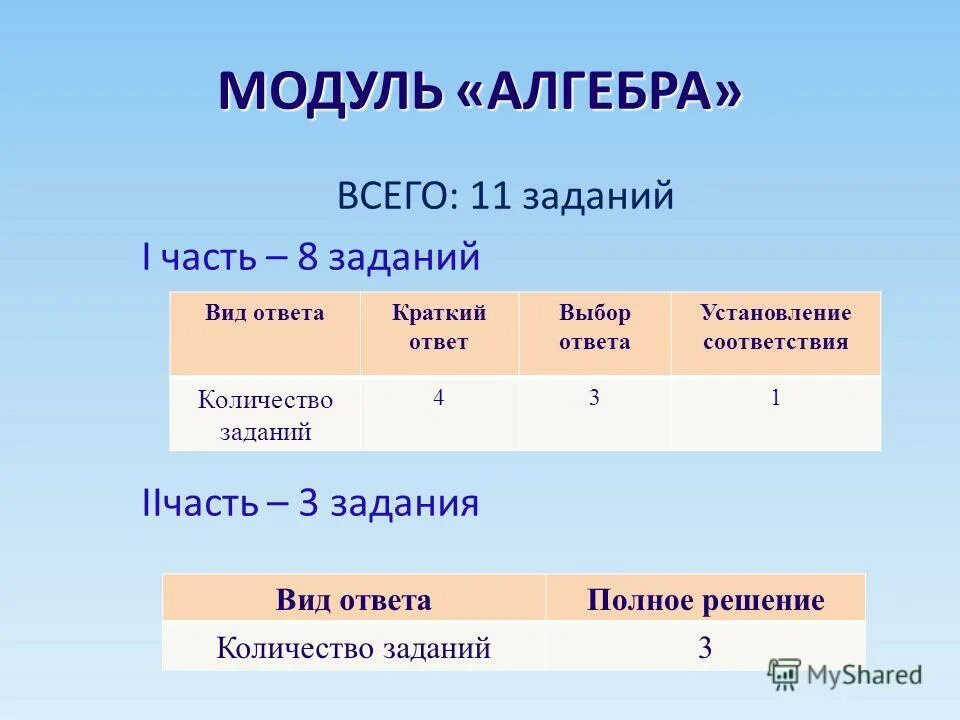 МОДУЛЬ «АЛГЕБРА»

ВСЕГО: 11 заданий

I часть – 8 заданий

| Вид ответа | Краткий ответ | Выбор ответа | Установление соответствия |
|---|---|---|---|
| Количество заданий | 4 | 3 | 1 |

IIчасть – 3 задания

| Вид ответа | Полное решение |
|---|---|
| Количество заданий | 3 |

MyShared